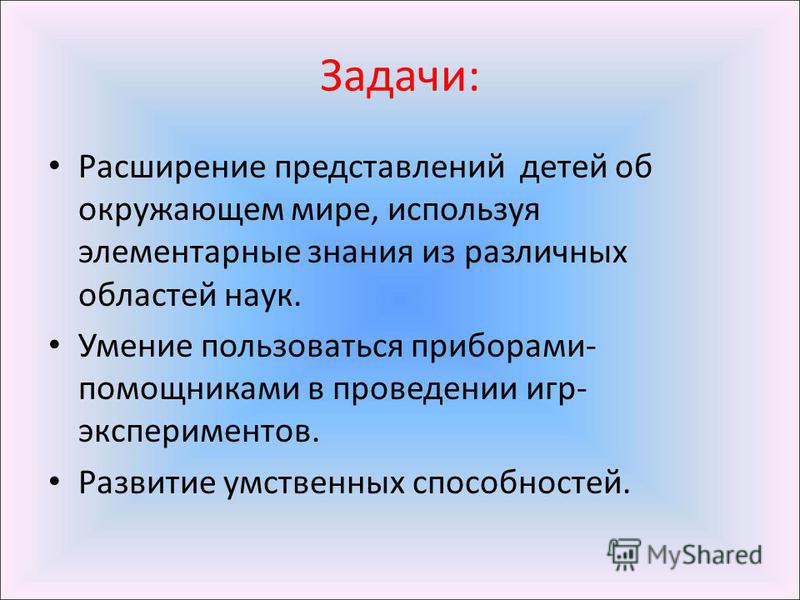 Задачи:

• Расширение представлений детей об окружающем мире, используя элементарные знания из различных областей наук.

• Умение пользоваться приборами-помощниками в проведении игр-экспериментов.

• Развитие умственных способностей.

MyShared